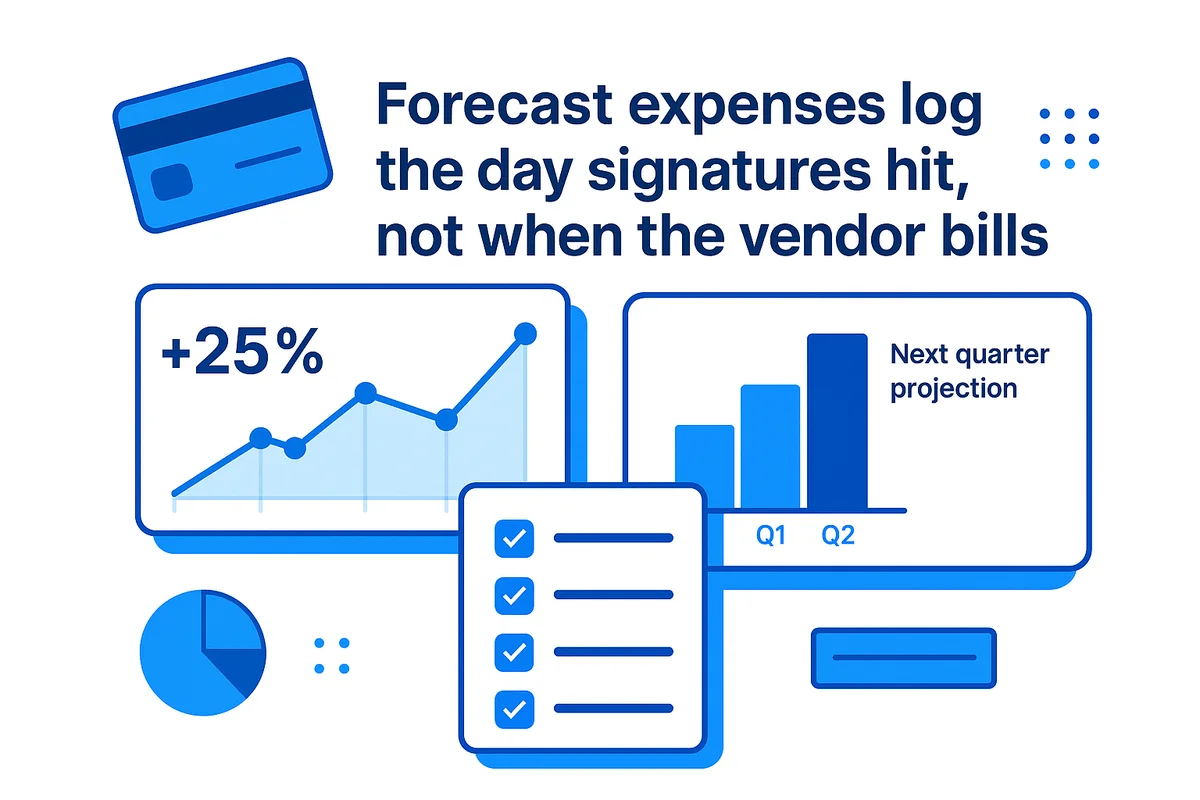 Forecast expenses log the day signatures hit, not when the vendor bills

+25%

Next quarter projection

Q1 Q2